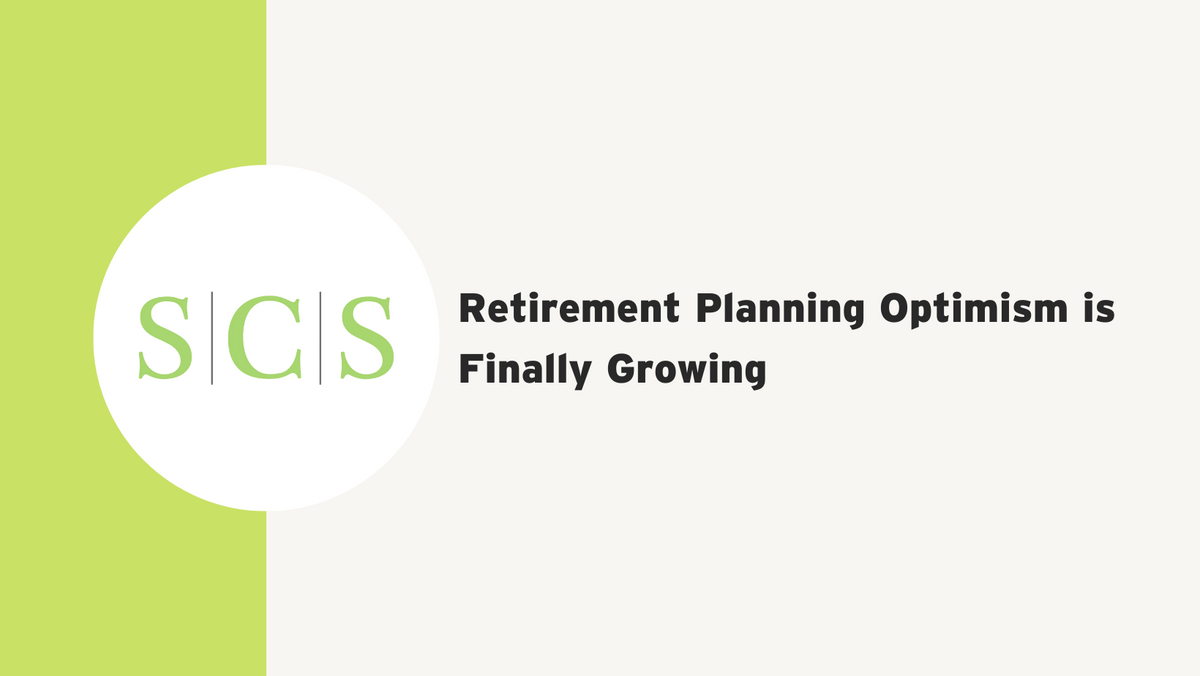 S|C|S

Retirement Planning Optimism is Finally Growing